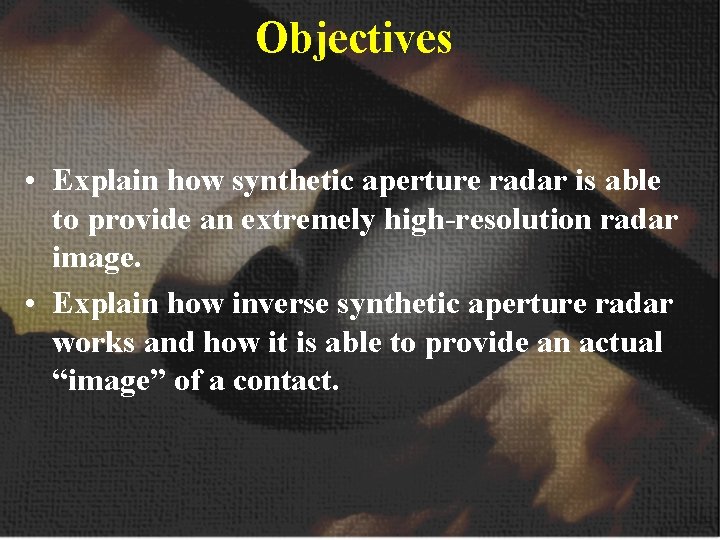 Objectives

• Explain how synthetic aperture radar is able to provide an extremely high-resolution radar image.
• Explain how inverse synthetic aperture radar works and how it is able to provide an actual “image” of a contact.